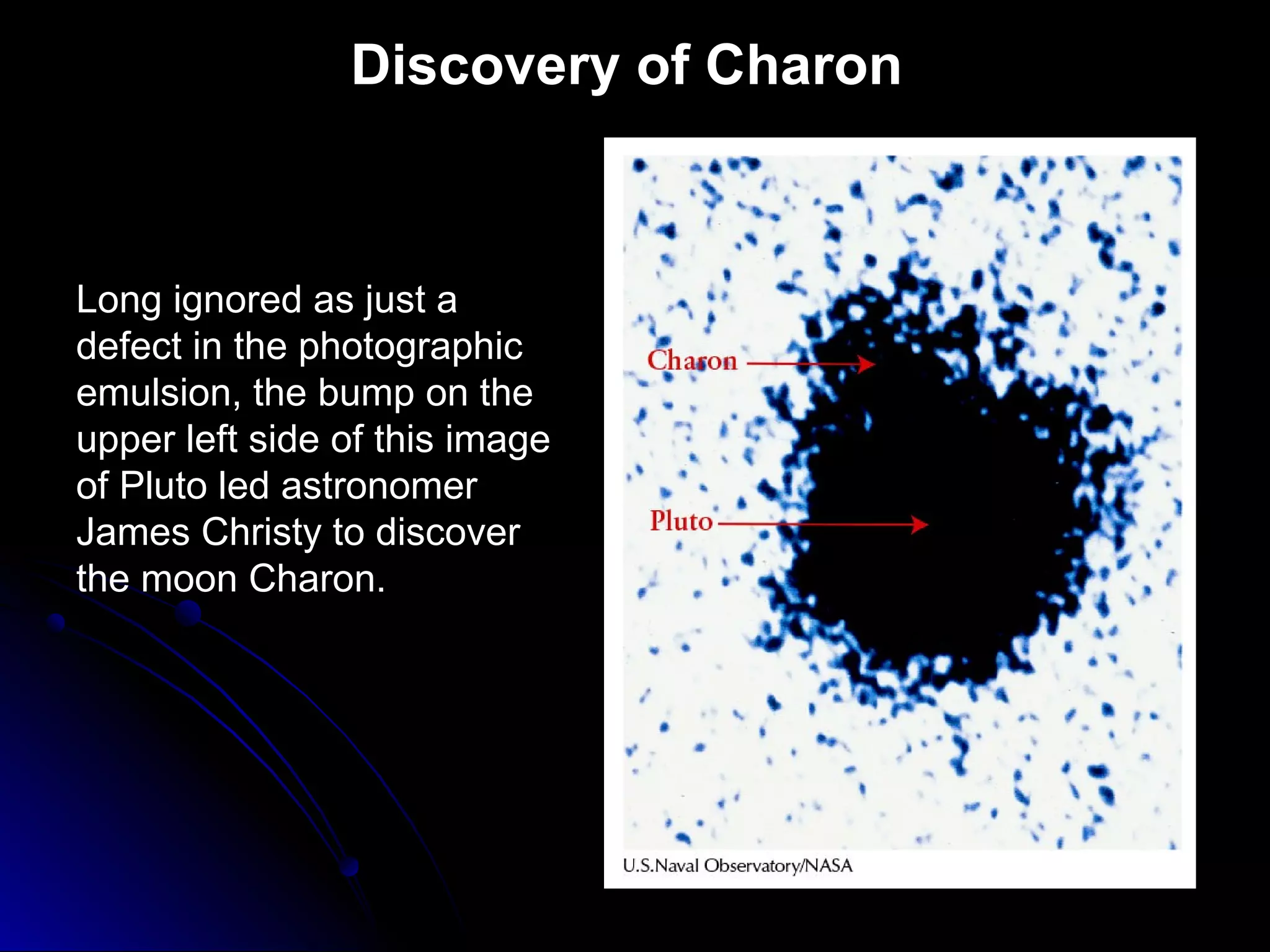 Discovery of Charon

Long ignored as just a defect in the photographic emulsion, the bump on the upper left side of this image of Pluto led astronomer James Christy to discover the moon Charon.

Charon

Pluto

U.S.Naval Observatory/NASA